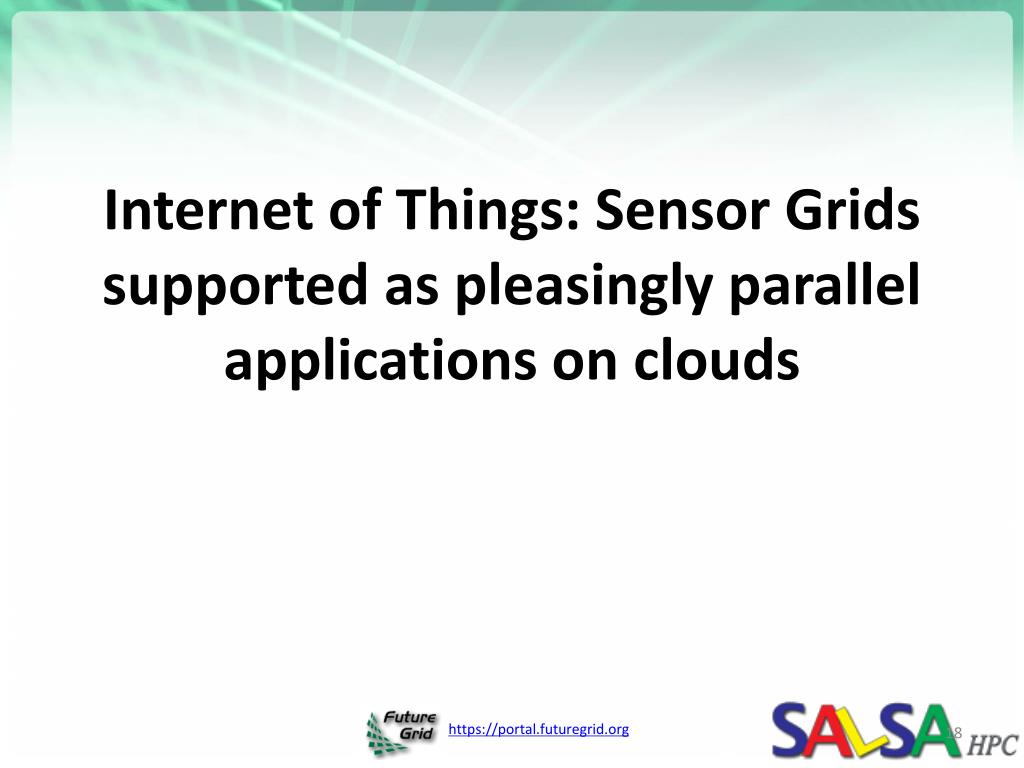 Internet of Things: Sensor Grids supported as pleasingly parallel applications on clouds

Future Grid https://portal.futuregrid.org

SALSA HPC 8